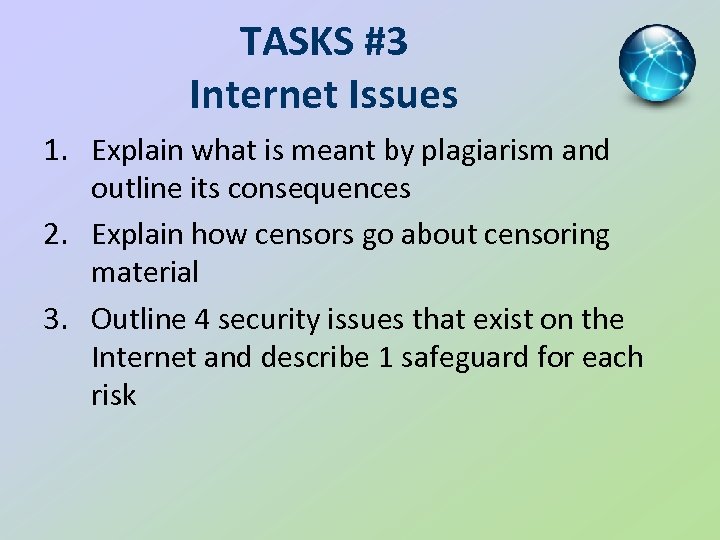 TASKS #3
Internet Issues

1. Explain what is meant by plagiarism and outline its consequences
2. Explain how censors go about censoring material
3. Outline 4 security issues that exist on the Internet and describe 1 safeguard for each risk